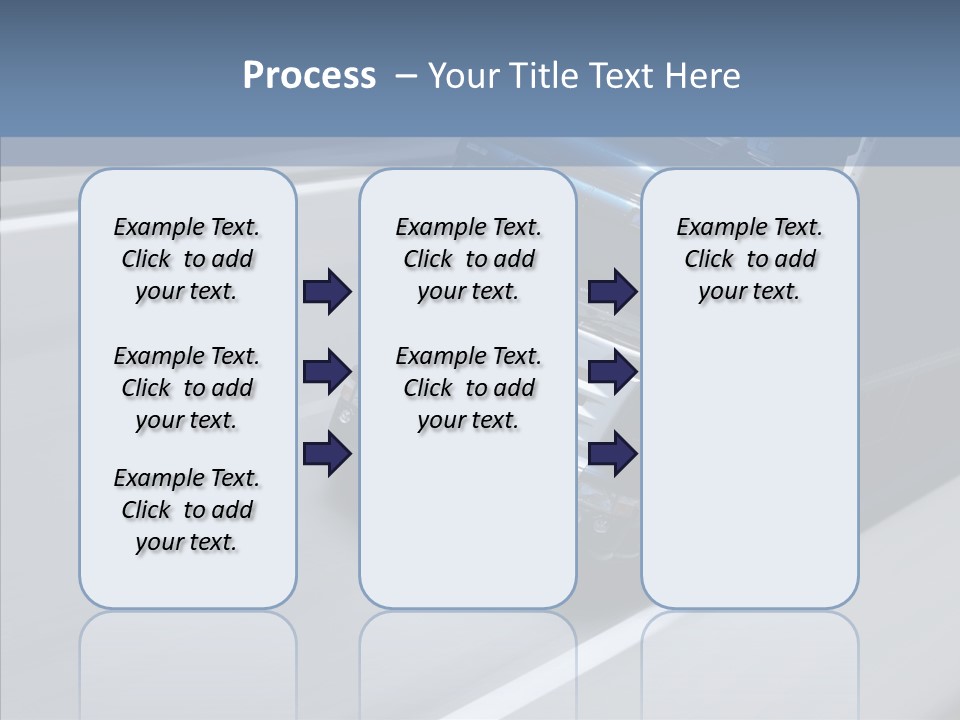 Process – Your Title Text Here

Example Text. Click to add your text.

Example Text. Click to add your text.

Example Text. Click to add your text.

Example Text. Click to add your text.

Example Text. Click to add your text.

Example Text. Click to add your text.